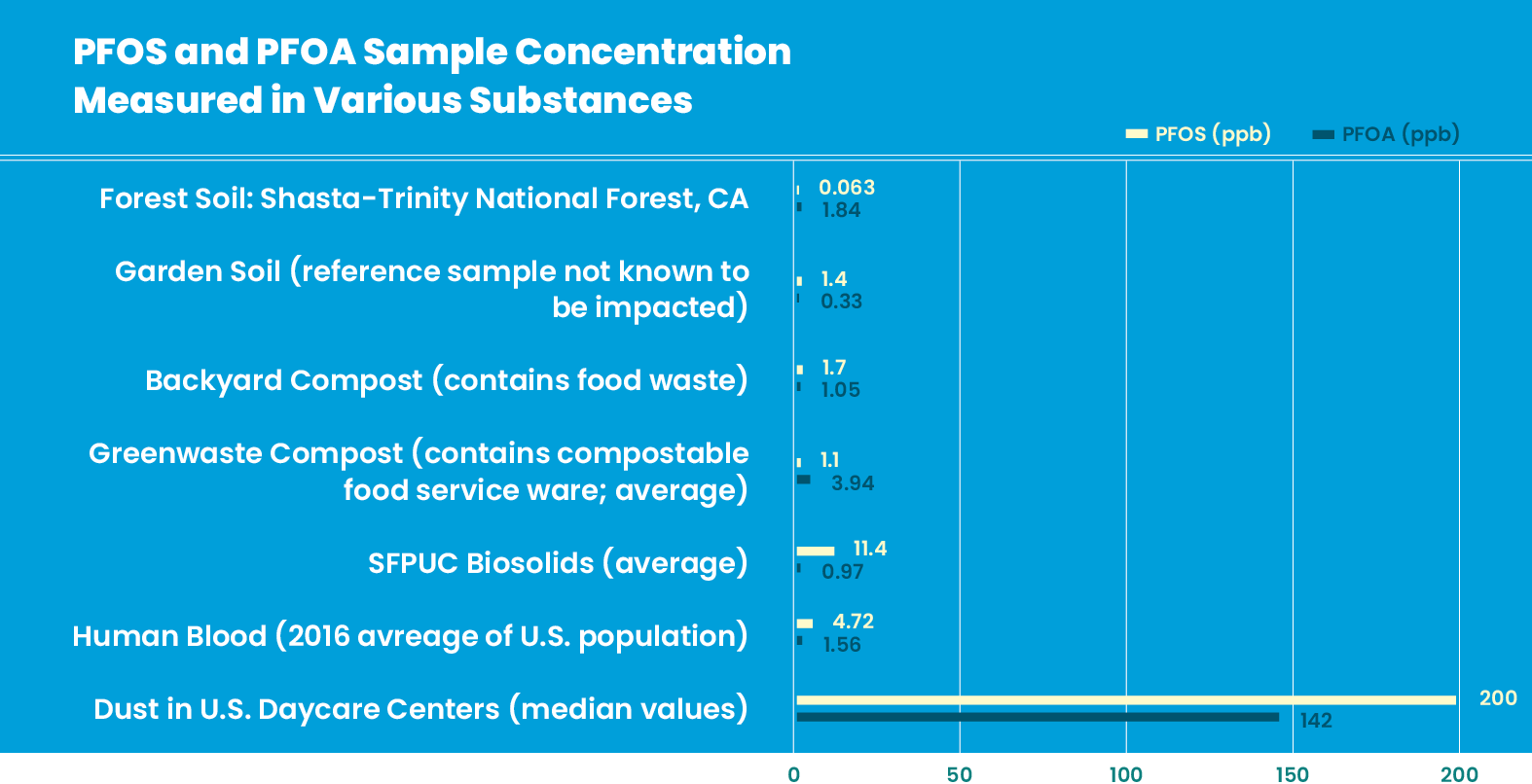 PFOS and PFOA Sample Concentration Measured in Various Substances

PFOS (ppb)
PFOA (ppb)

Forest Soil: Shasta-Trinity National Forest, CA
0.063
1.84

Garden Soil (reference sample not known to be impacted)
1.4
0.33

Backyard Compost (contains food waste)
1.7
1.05

Greenwaste Compost (contains compostable food service ware; average)
1.1
3.94

SFPUC Biosolids (average)
11.4
0.97

Human Blood (2016 avreage of U.S. population)
4.72
1.56

Dust in U.S. Daycare Centers (median values)
200
142

0
50
100
150
200